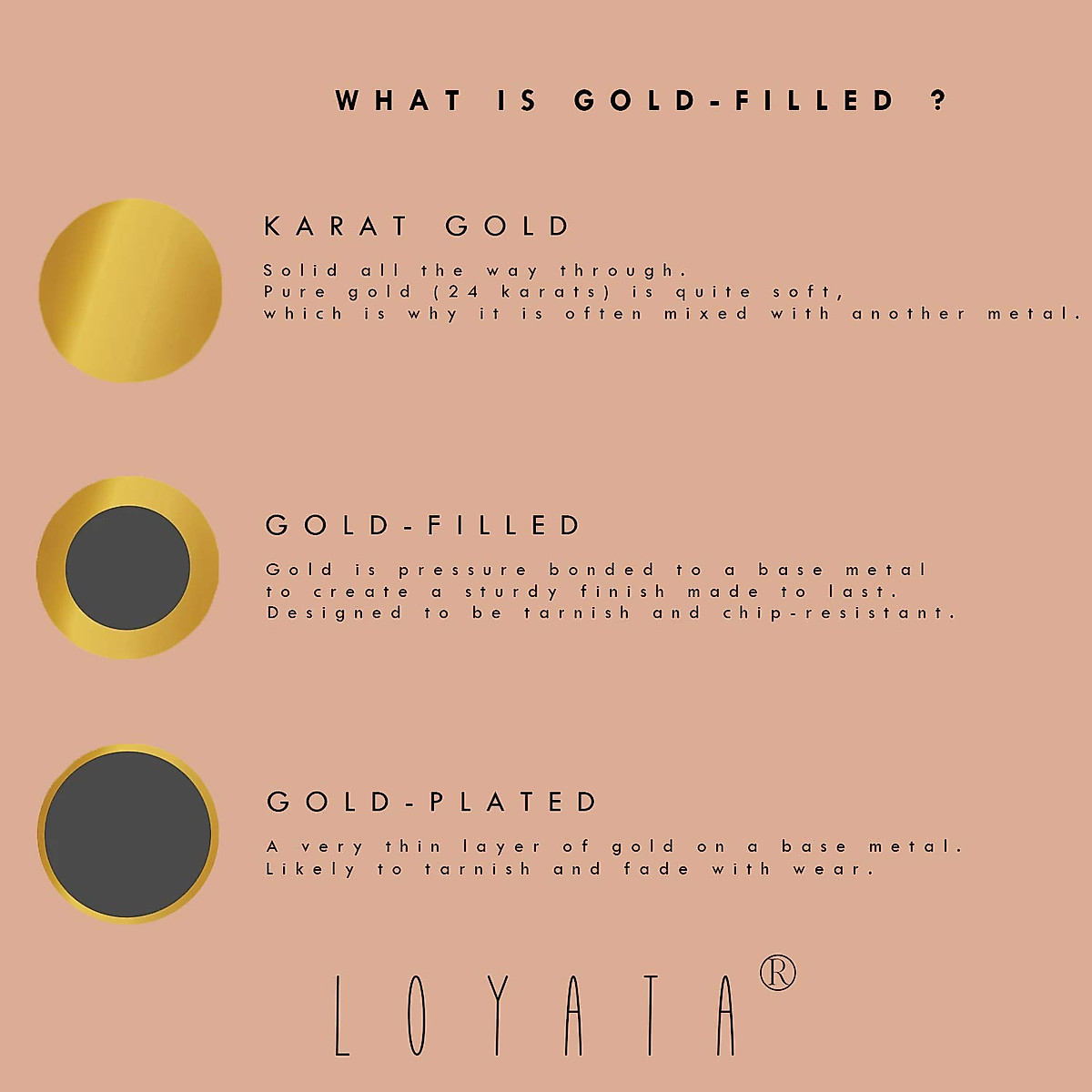 WHAT IS GOLD-FILLED ?

KARAT GOLD

Solid all the way through.
Pure gold (24 karats) is quite soft,
which is why it is often mixed with another metal.

GOLD-FILLED

Gold is pressure bonded to a base metal
to create a sturdy finish made to last.
Designed to be tarnish and chip-resistant.

GOLD-PLATED

A very thin layer of gold on a base metal.
Likely to tarnish and fade with wear.

LOYATA®